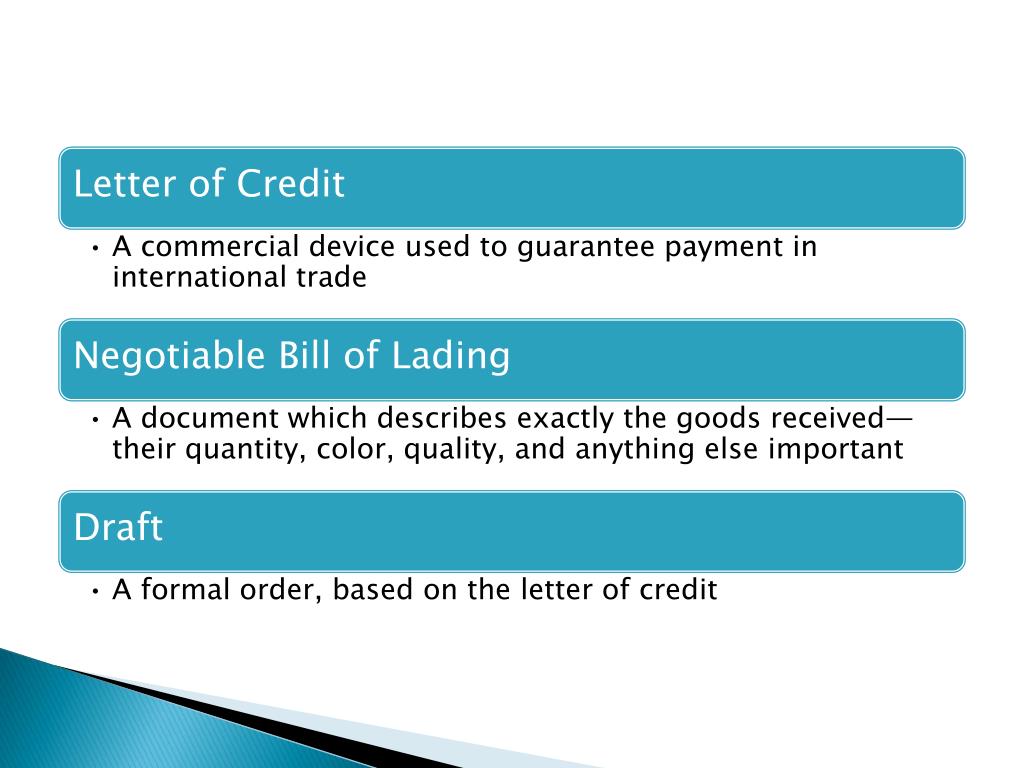 Letter of Credit

• A commercial device used to guarantee payment in international trade

Negotiable Bill of Lading

• A document which describes exactly the goods received—their quantity, color, quality, and anything else important

Draft

• A formal order, based on the letter of credit